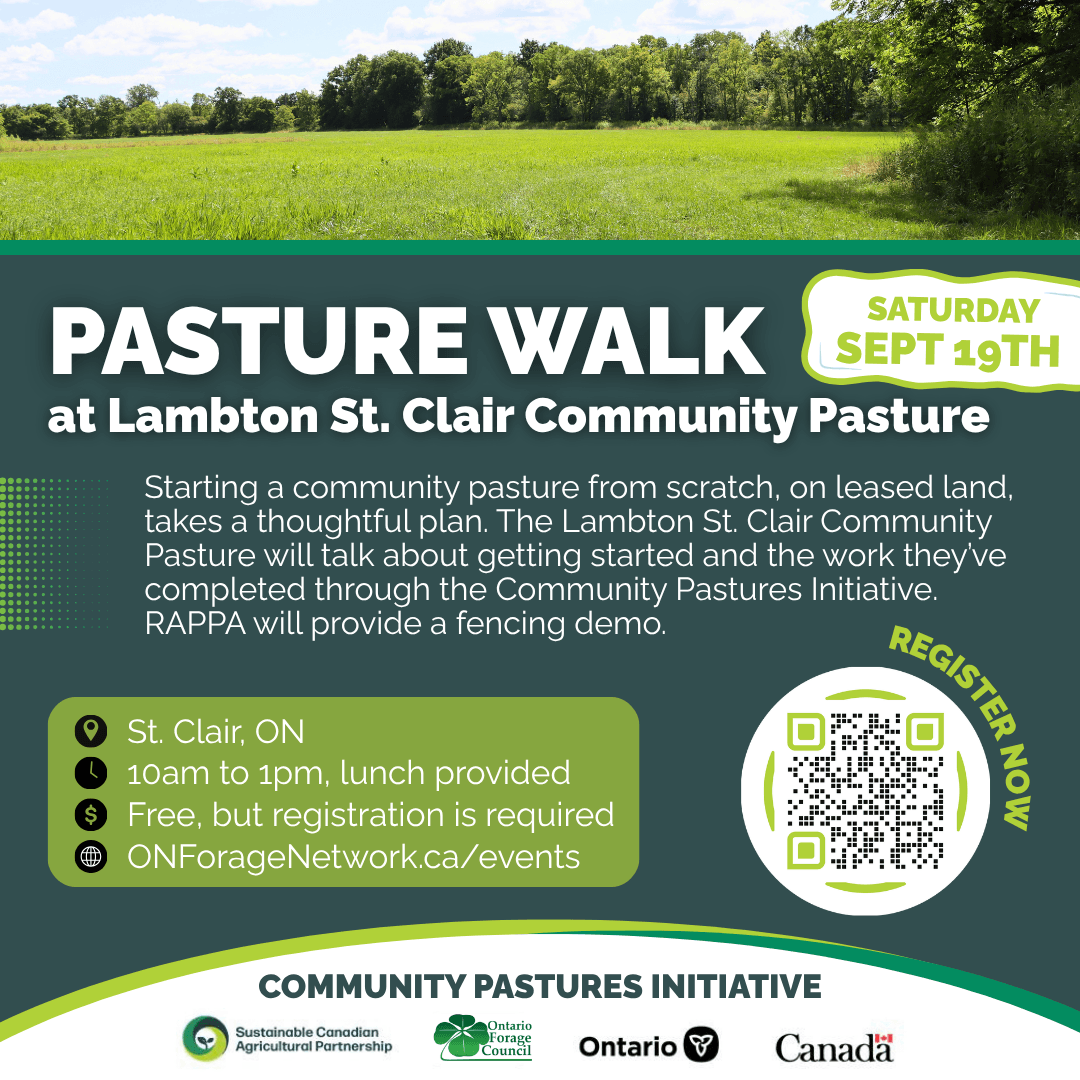 PASTURE WALK

SATURDAY SEPT 19TH

at Lambton St. Clair Community Pasture

Starting a community pasture from scratch, on leased land, takes a thoughtful plan. The Lambton St. Clair Community Pasture will talk about getting started and the work they've completed through the Community Pastures Initiative. RAPPA will provide a fencing demo.

St. Clair, ON
10am to 1pm, lunch provided
Free, but registration is required
ONForageNetwork.ca/events

REGISTER NOW

COMMUNITY PASTURES INITIATIVE

Sustainable Canadian Agricultural Partnership

Ontario Forage Council

Ontario

Canada